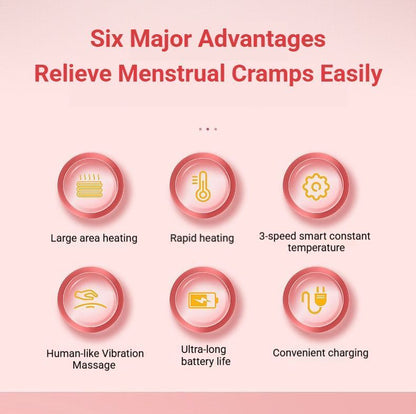 Six Major Advantages
Relieve Menstrual Cramps Easily

Large area heating

Rapid heating

3-speed smart constant temperature

Human-like Vibration Massage

Ultra-long battery life

Convenient charging